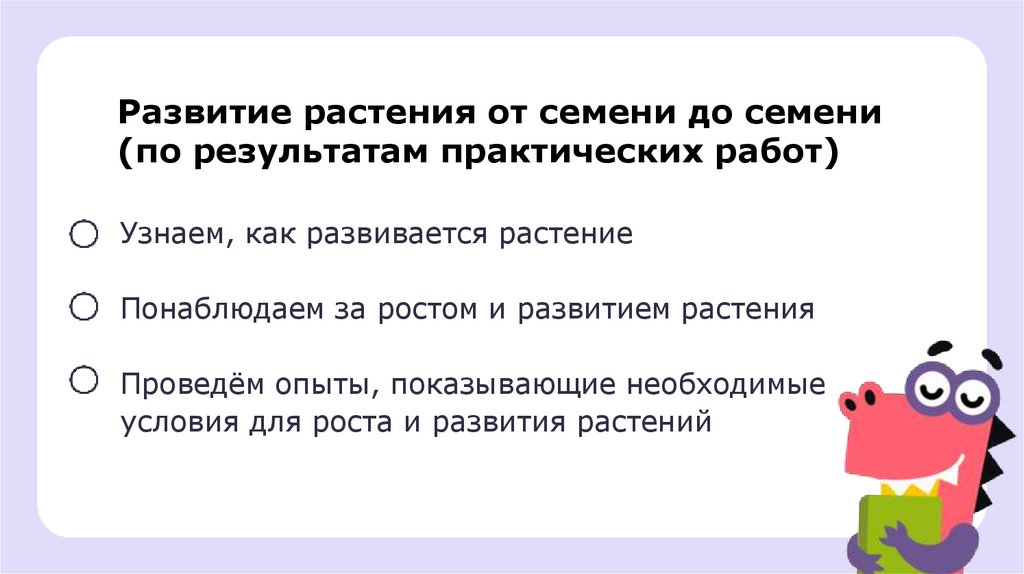 Развитие растения от семени до семени (по результатам практических работ)

Узнаем, как развивается растение

Понаблюдаем за ростом и развитием растения

Проведём опыты, показывающие необходимые условия для роста и развития растений